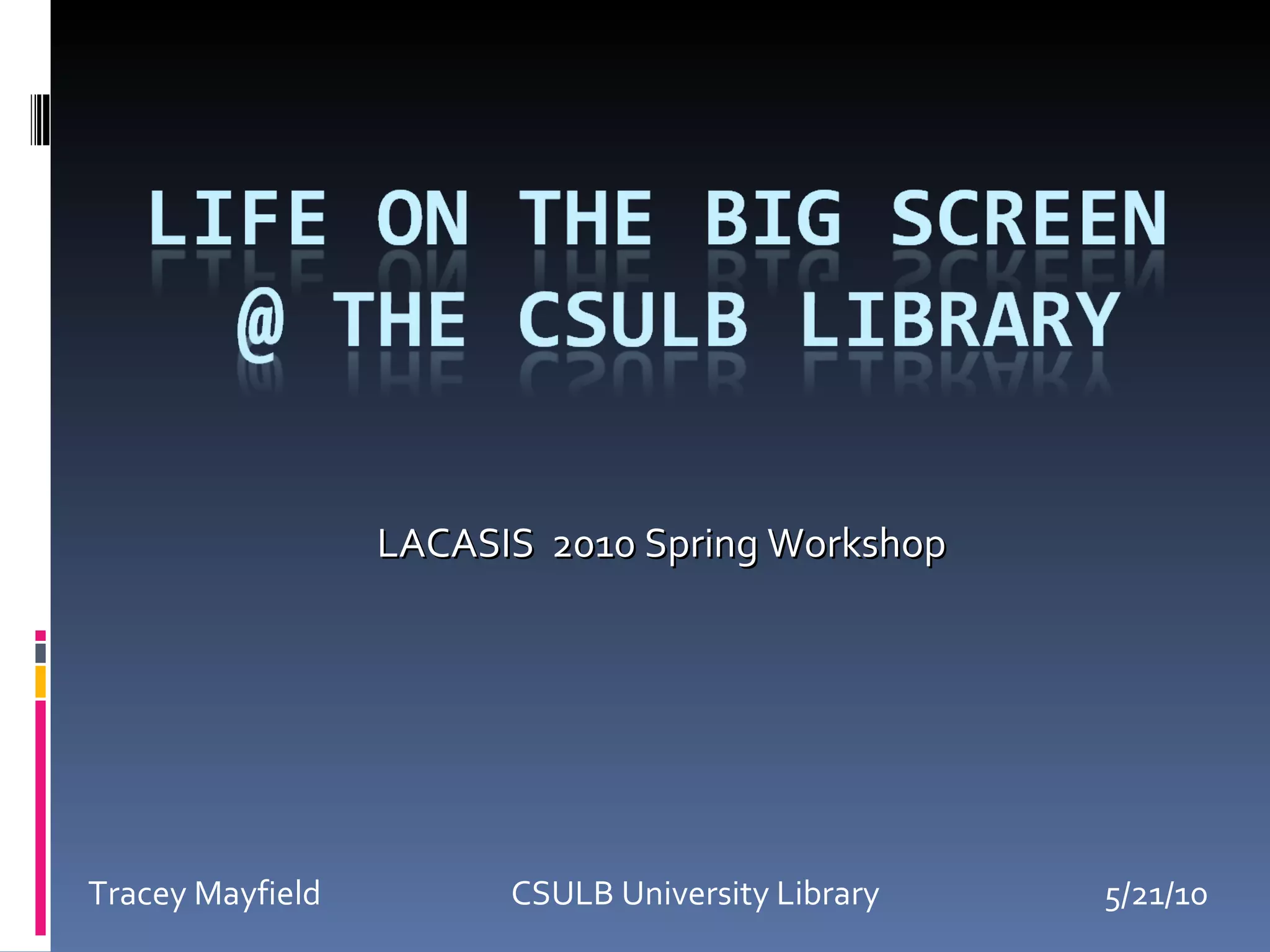 LIFE ON THE BIG SCREEN
@ THE CSULB LIBRARY

LACASIS 2010 Spring Workshop

Tracey Mayfield

CSULB University Library

5/21/10